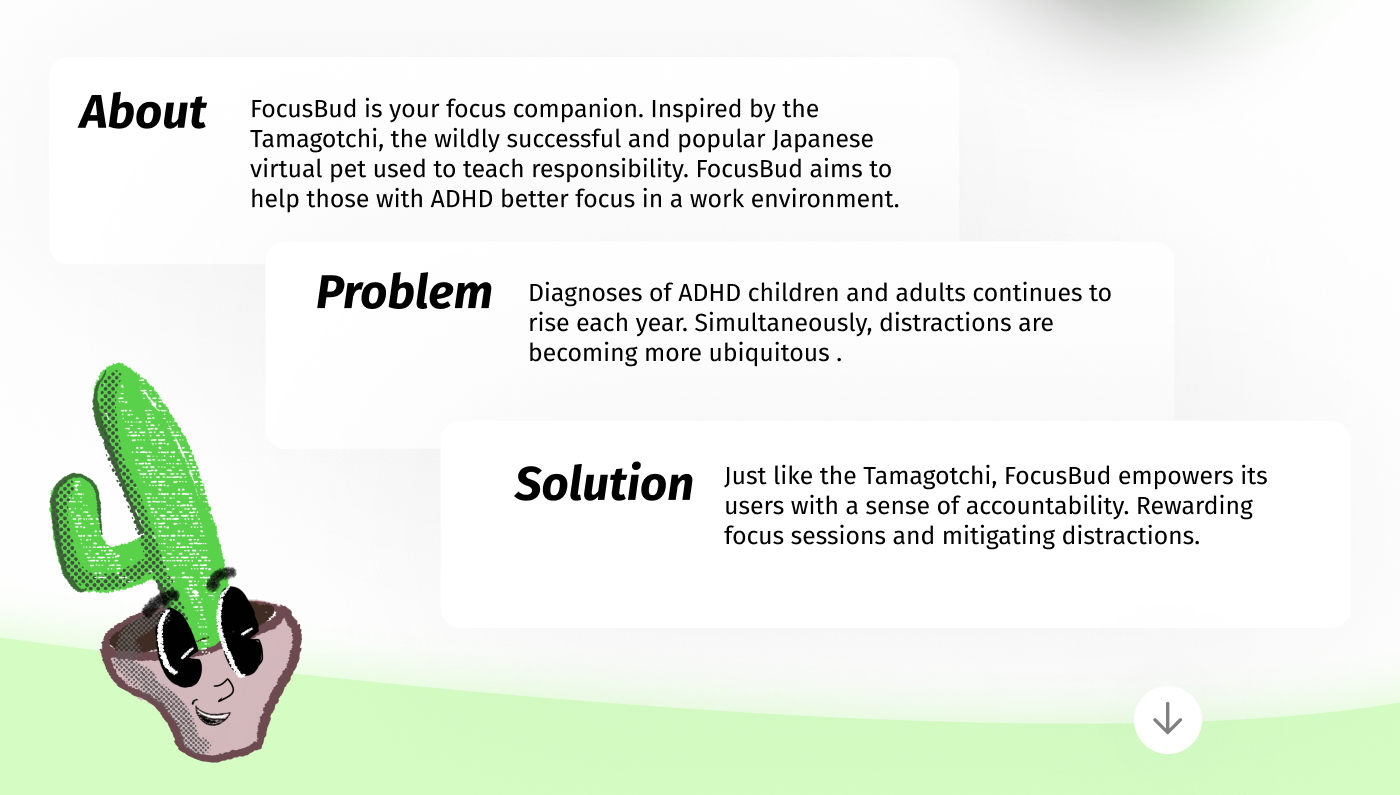 About

FocusBud is your focus companion. Inspired by the Tamagotchi, the wildly successful and popular Japanese virtual pet used to teach responsibility. FocusBud aims to help those with ADHD better focus in a work environment.

Problem

Diagnoses of ADHD children and adults continues to rise each year. Simultaneously, distractions are becoming more ubiquitous .

Solution

Just like the Tamagotchi, FocusBud empowers its users with a sense of accountability. Rewarding focus sessions and mitigating distractions.